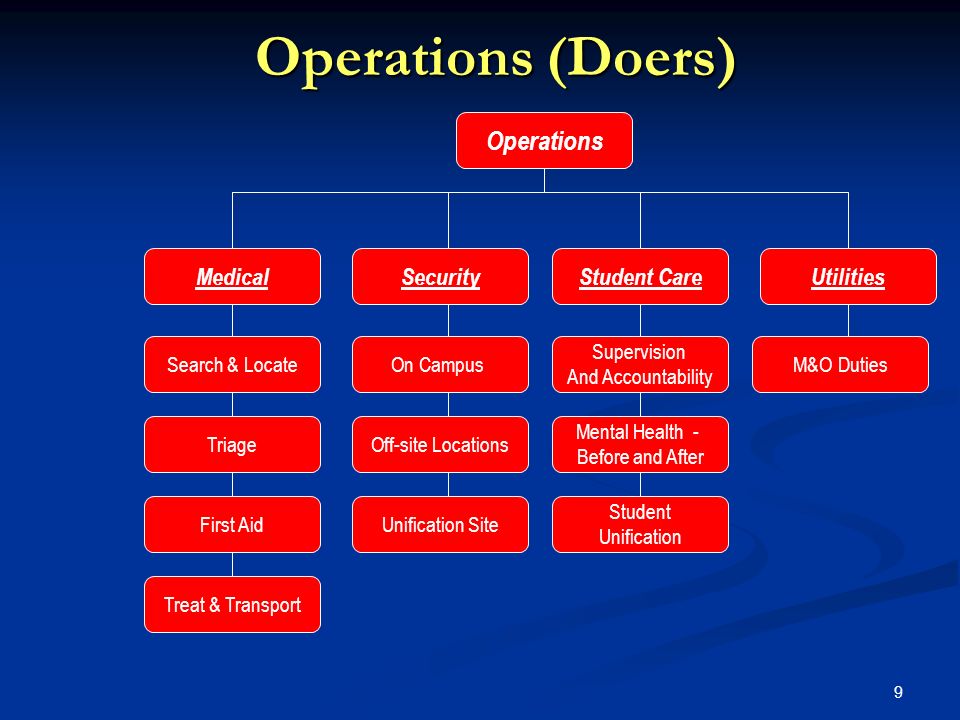 Operations (Doers)

Operations

Medical

Search & Locate

Triage

First Aid

Treat & Transport

Security

On Campus

Off-site Locations

Unification Site

Student Care

Supervision And Accountability

Mental Health - Before and After

Student Unification

Utilities

M&O Duties

9